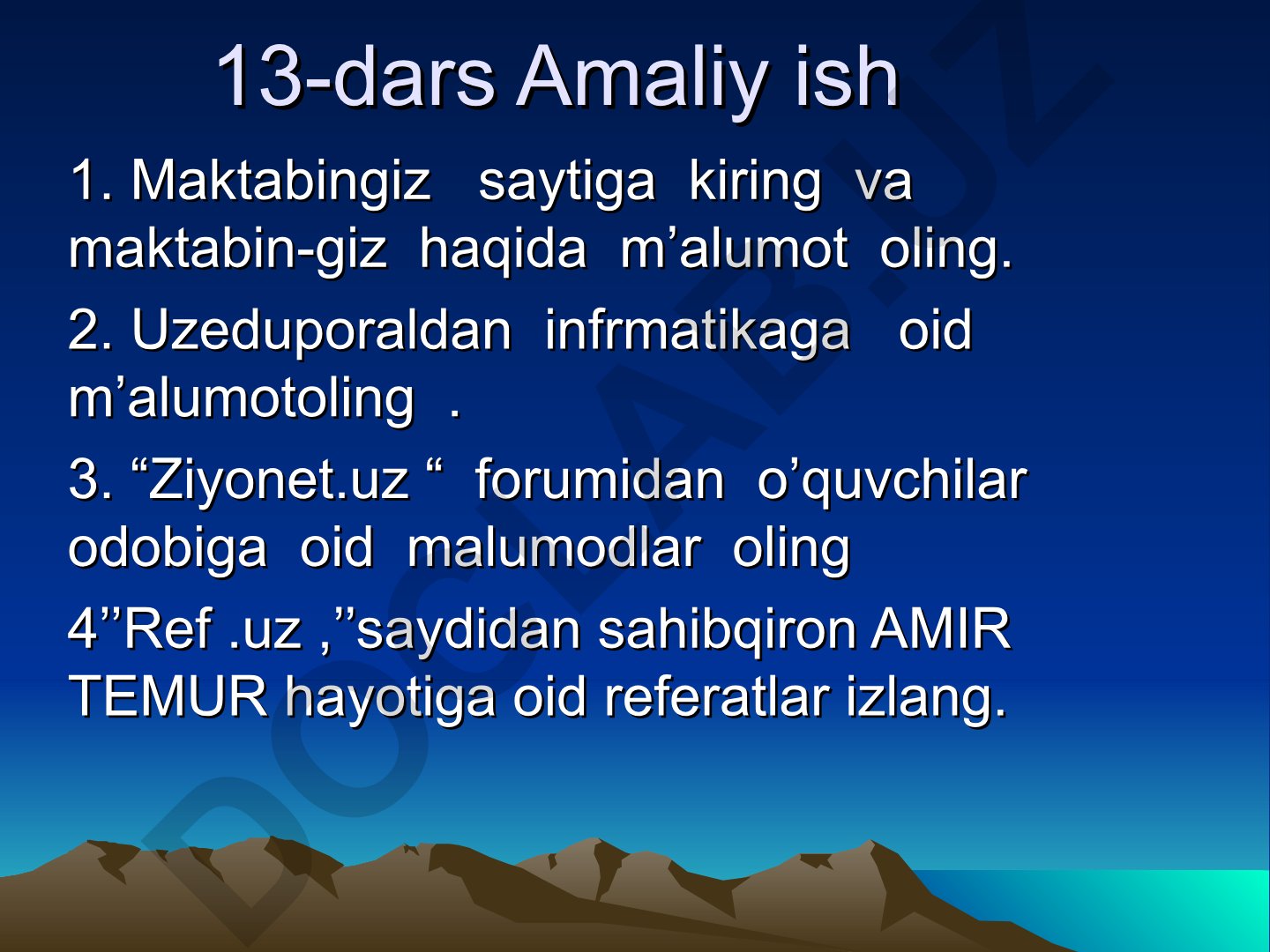 13-dars Amaliy ish

1. Maktabingiz saytiga kiring va maktabin-giz haqida m’alumot oling.

2. Uzeduporaldan infrmatikaga oid m’alumotoling .

3. “Ziyonet.uz “ forumidan o’quvchilar odobiga oid malumodlar oling

4’’Ref .uz ,’’saydidan sahibqiron AMIR TEMUR hayotiga oid referatlar izlang.

DOCLAB.UZ